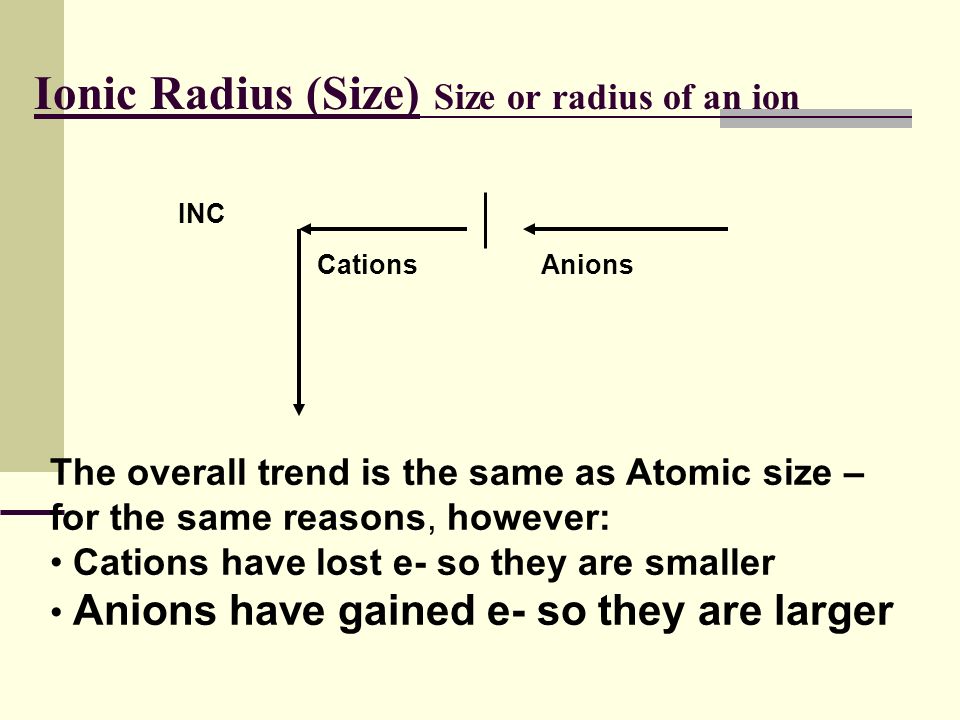 Ionic Radius (Size) Size or radius of an ion

INC

Cations

Anions

The overall trend is the same as Atomic size – for the same reasons, however:
• Cations have lost e- so they are smaller
• Anions have gained e- so they are larger